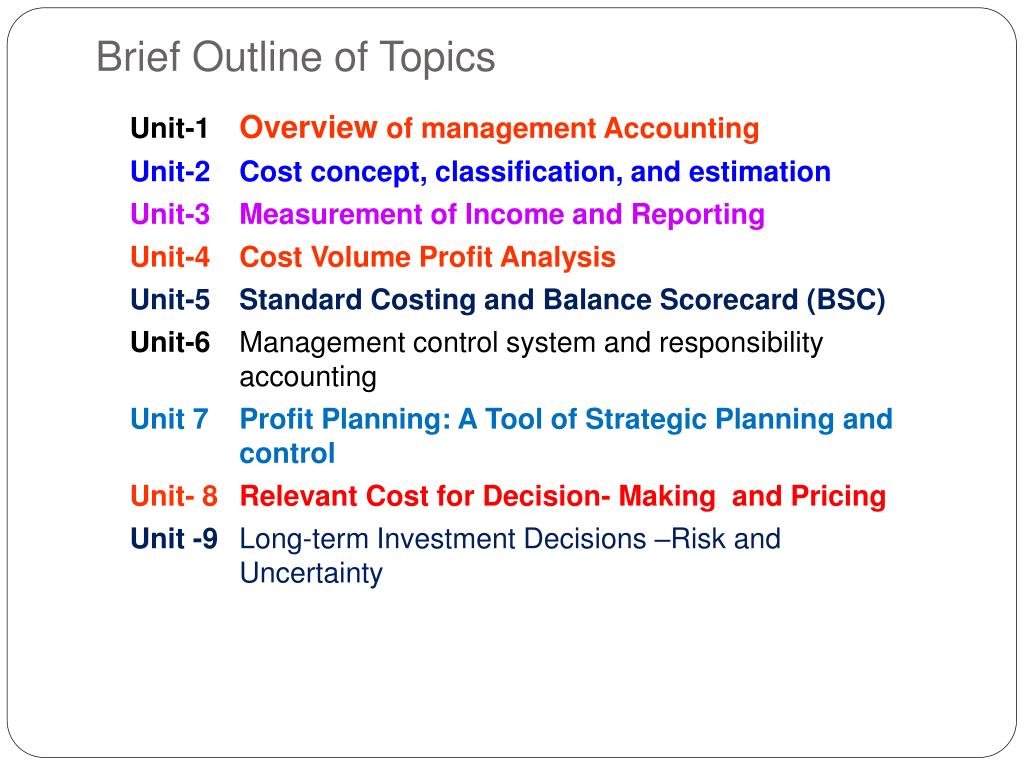 Brief Outline of Topics

Unit-1 Overview of management Accounting
Unit-2 Cost concept, classification, and estimation
Unit-3 Measurement of Income and Reporting
Unit-4 Cost Volume Profit Analysis
Unit-5 Standard Costing and Balance Scorecard (BSC)
Unit-6 Management control system and responsibility accounting
Unit 7 Profit Planning: A Tool of Strategic Planning and control
Unit- 8 Relevant Cost for Decision- Making and Pricing
Unit -9 Long-term Investment Decisions –Risk and Uncertainty